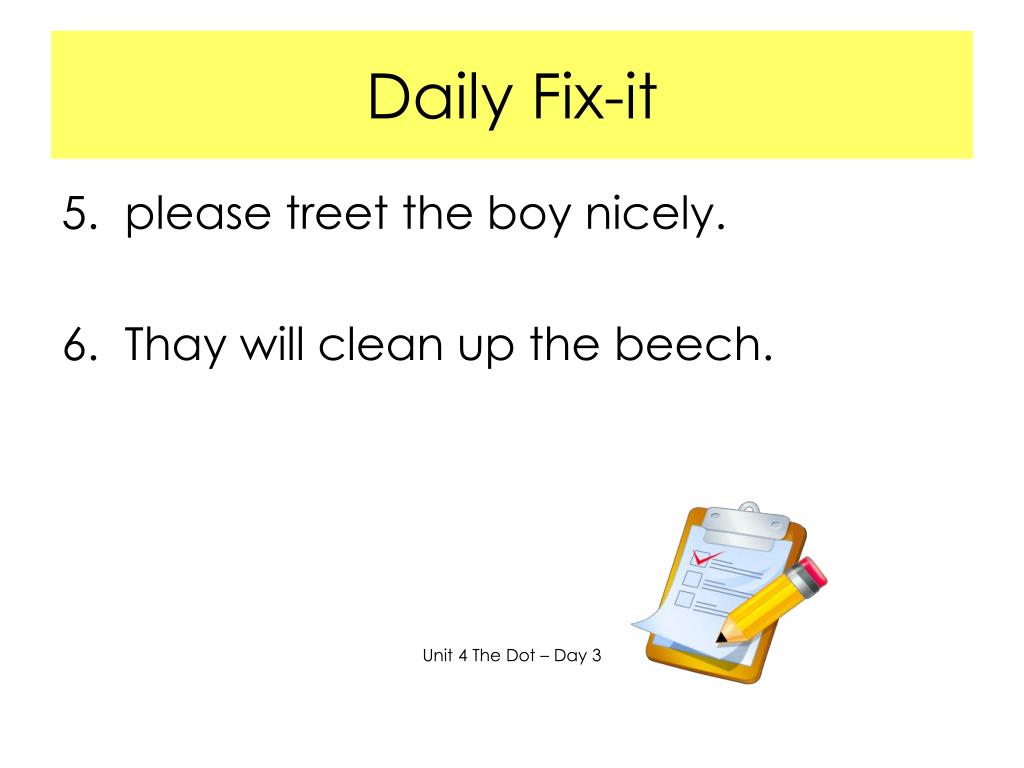 Daily Fix-it

5. please treet the boy nicely.

6. Thay will clean up the beech.

Unit 4 The Dot – Day 3